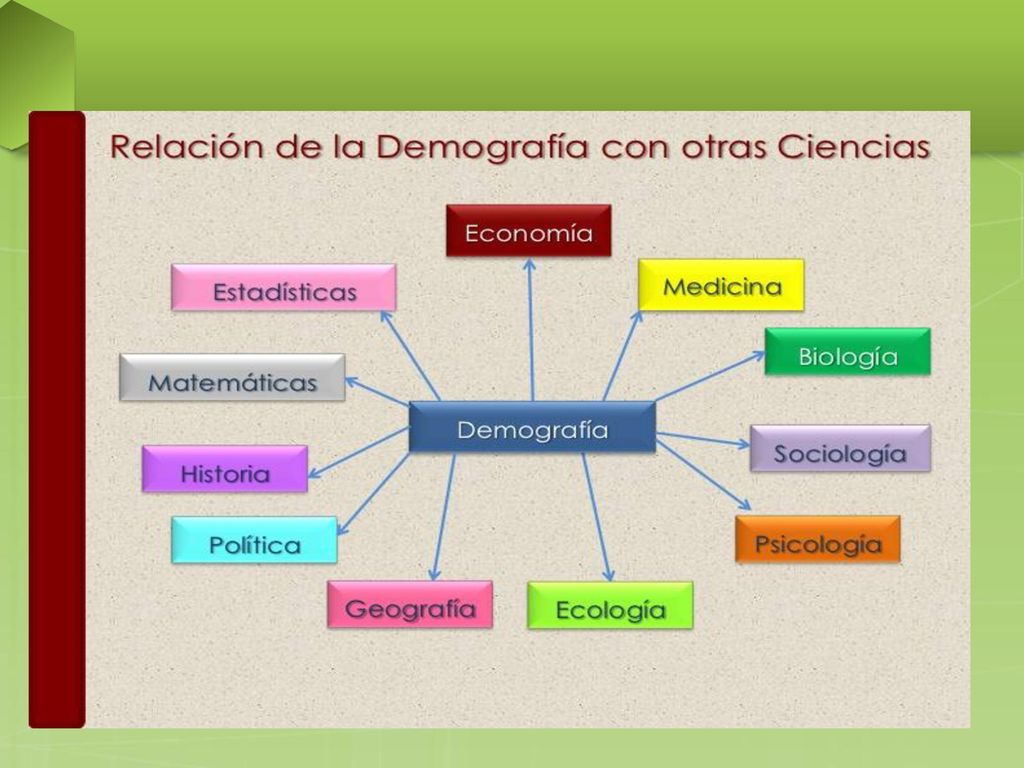 Relación de la Demografía con otras Ciencias

Economía

Estadísticas

Medicina

Biología

Matemáticas

Demografía

Sociología

Historia

Política

Psicología

Geografía

Ecología